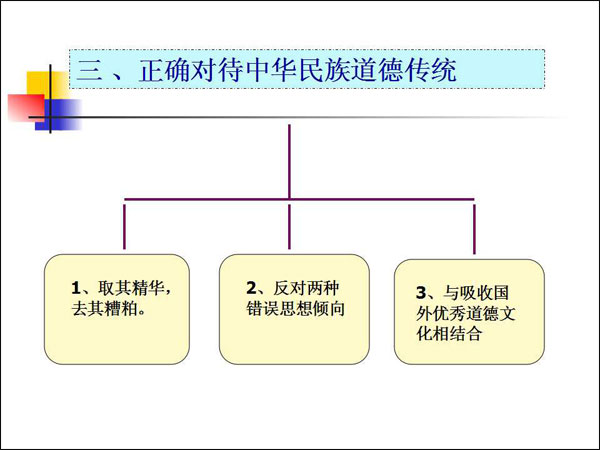 三、正确对待中华民族道德传统

1、取其精华，去其糟粕。

2、反对两种错误思想倾向

3、与吸收国外优秀道德文化相结合